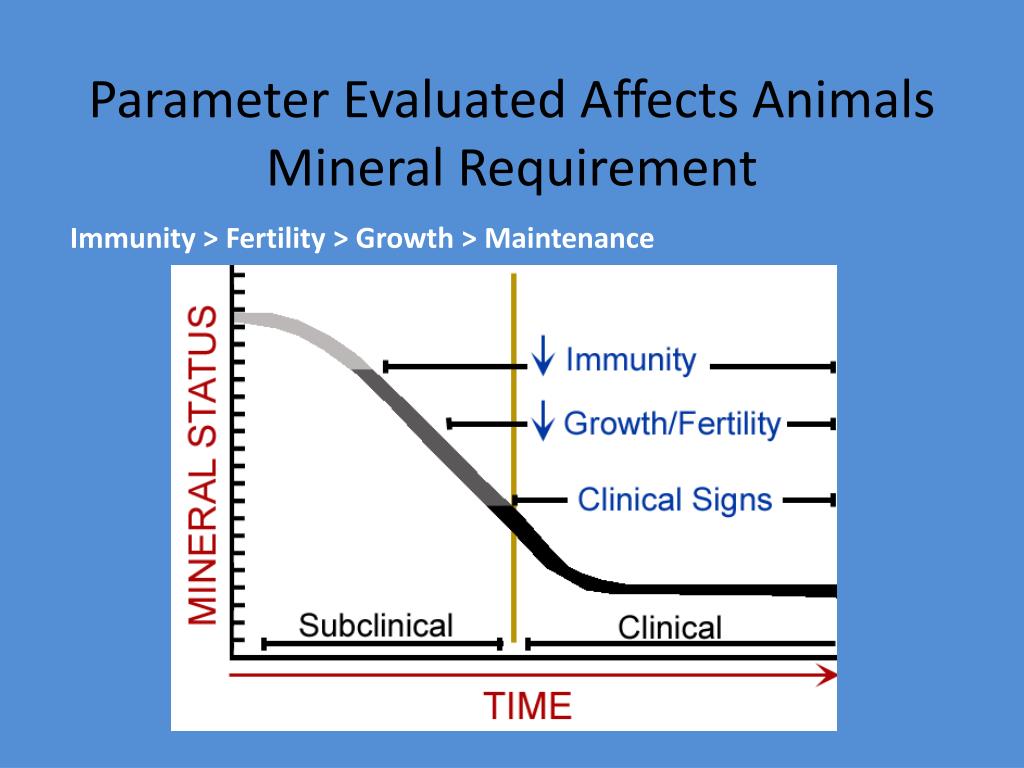 Parameter Evaluated Affects Animals Mineral Requirement

Immunity > Fertility > Growth > Maintenance

MINERAL STATUS

↓ Immunity

↓ Growth/Fertility

Clinical Signs

Subclinical

Clinical

TIME